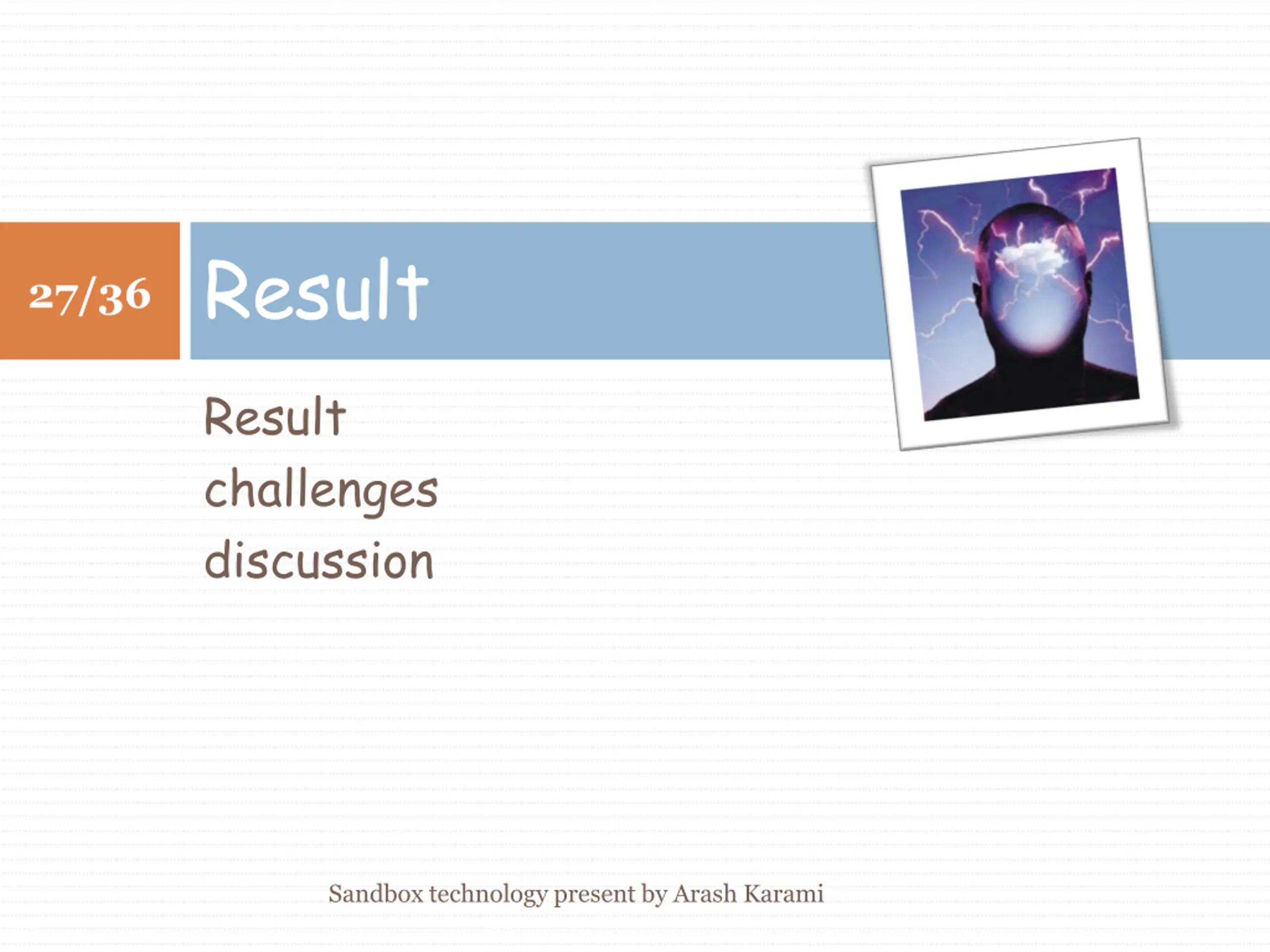 27/36

Result

Result
challenges
discussion

Sandbox technology present by Arash Karami